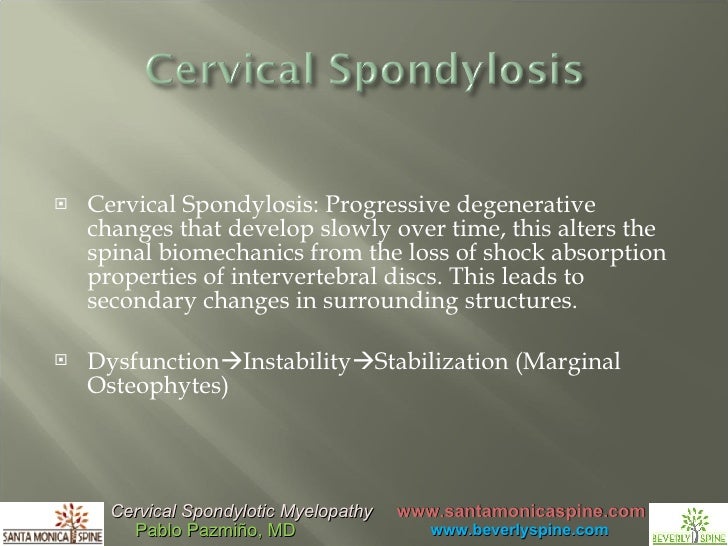 Cervical Spondylosis

Cervical Spondylosis: Progressive degenerative changes that develop slowly over time, this alters the spinal biomechanics from the loss of shock absorption properties of intervertebral discs. This leads to secondary changes in surrounding structures.

Dysfunction→Instability→Stabilization (Marginal Osteophytes)

SANTA MONICA SPINE

Cervical Spondylotic Myelopathy
Pablo Pazmiño, MD

www.santamonicaspine.com
www.beverlyspine.com

BEVERLY SPINE